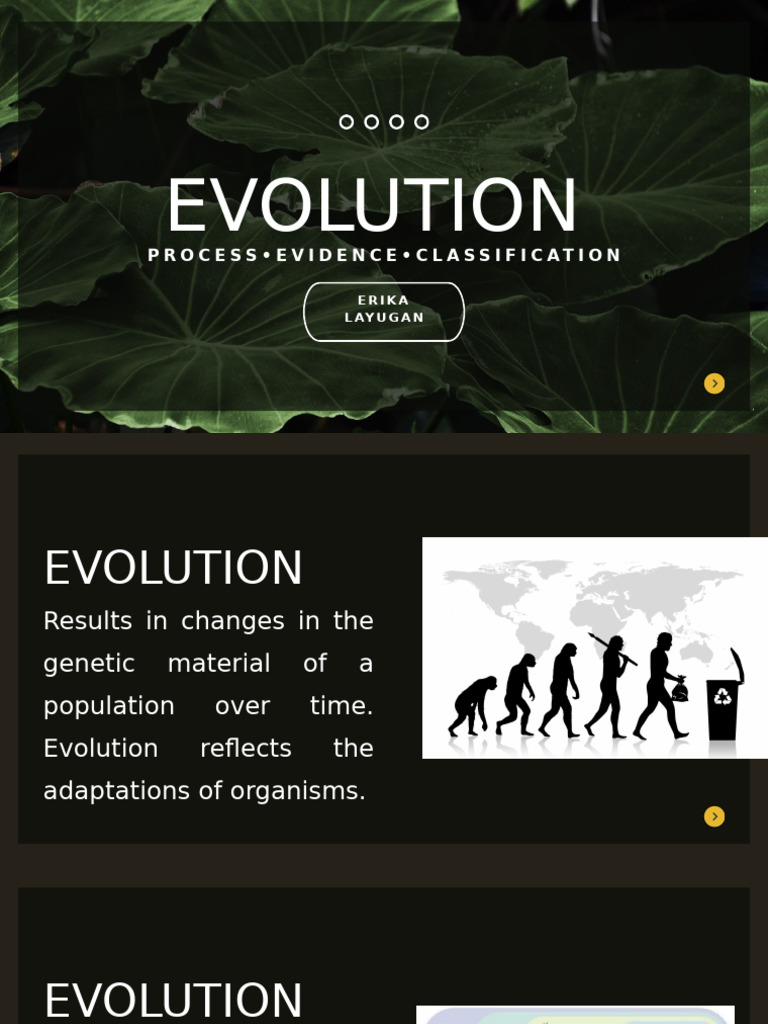 EVOLUTION

PROCESS•EVIDENCE•CLASSIFICATION

ERIKA LAYUGAN

EVOLUTION

Results in changes in the genetic material of a population over time. Evolution reflects the adaptations of organisms.

EVOLUTION